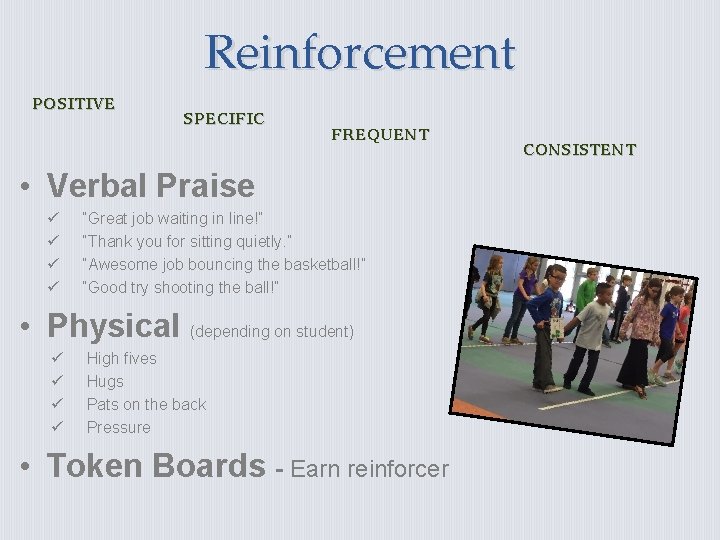 Reinforcement

POSITIVE

SPECIFIC

FREQUENT

CONSISTENT

• Verbal Praise
✓ "Great job waiting in line!"
✓ "Thank you for sitting quietly."
✓ "Awesome job bouncing the basketball!"
✓ "Good try shooting the ball!"

• Physical (depending on student)
✓ High fives
✓ Hugs
✓ Pats on the back
✓ Pressure

• Token Boards - Earn reinforcer